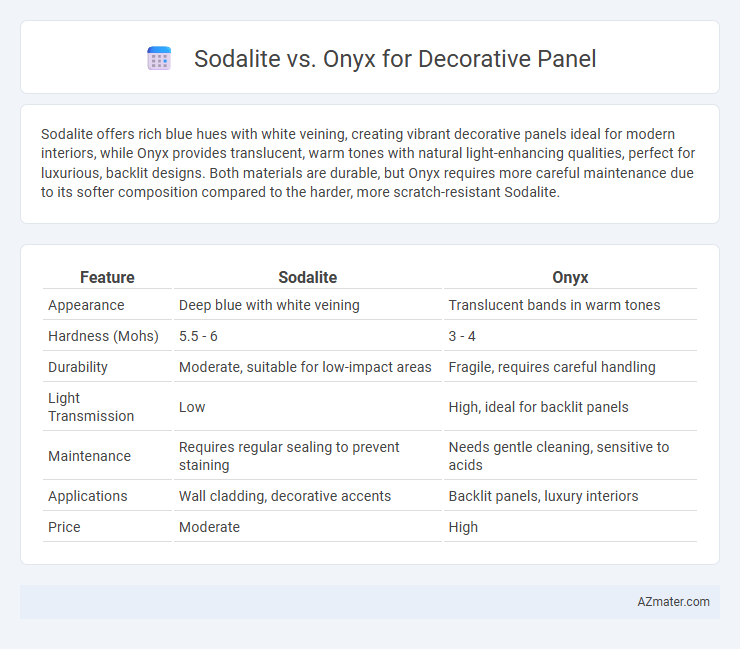 Sodalite vs. Onyx for Decorative Panel

Sodalite offers rich blue hues with white veining, creating vibrant decorative panels ideal for modern interiors, while Onyx provides translucent, warm tones with natural light-enhancing qualities, perfect for luxurious, backlit designs. Both materials are durable, but Onyx requires more careful maintenance due to its softer composition compared to the harder, more scratch-resistant Sodalite.

| Feature | Sodalite | Onyx |
|---|---|---|
| Appearance | Deep blue with white veining | Translucent bands in warm tones |
| Hardness (Mohs) | 5.5 - 6 | 3 - 4 |
| Durability | Moderate, suitable for low-impact areas | Fragile, requires careful handling |
| Light Transmission | Low | High, ideal for backlit panels |
| Maintenance | Requires regular sealing to prevent staining | Needs gentle cleaning, sensitive to acids |
| Applications | Wall cladding, decorative accents | Backlit panels, luxury interiors |
| Price | Moderate | High |

AZmater.com